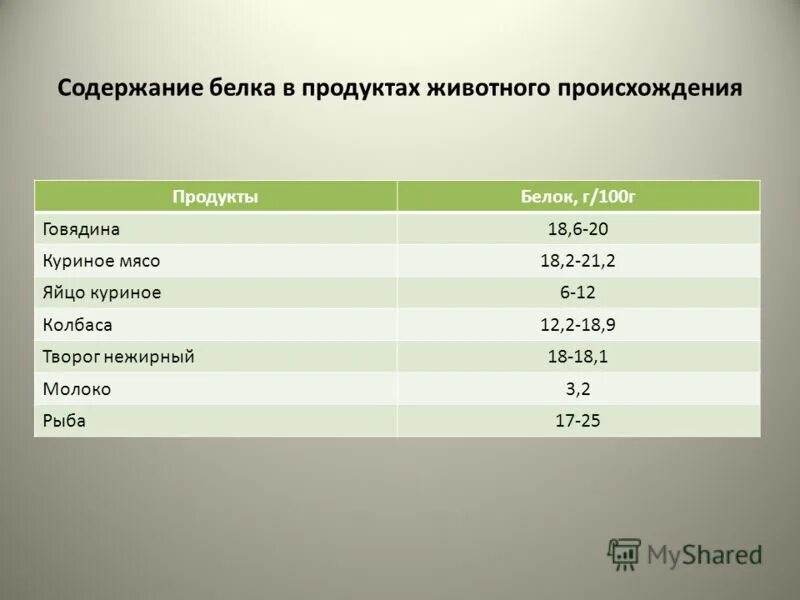 Содержание белка в продуктах животного происхождения

| Продукты | Белок, г/100г |
|---|---|
| Говядина | 18,6-20 |
| Куриное мясо | 18,2-21,2 |
| Яйцо куриное | 6-12 |
| Колбаса | 12,2-18,9 |
| Творог нежирный | 18-18,1 |
| Молоко | 3,2 |
| Рыба | 17-25 |

MyShared